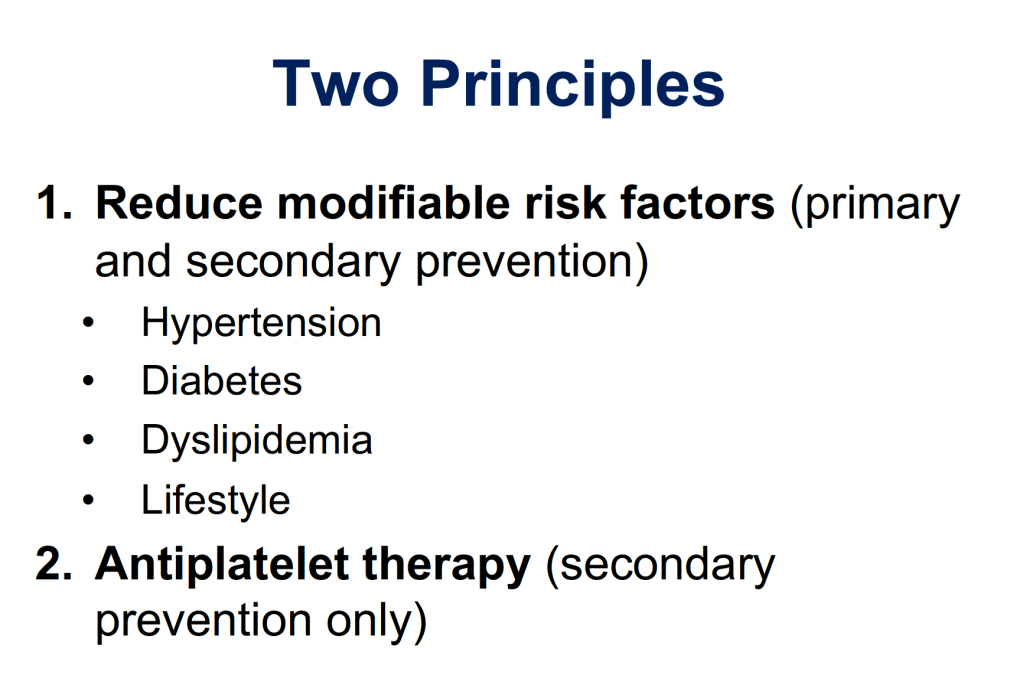 Two Principles

1. Reduce modifiable risk factors (primary and secondary prevention)
• Hypertension
• Diabetes
• Dyslipidemia
• Lifestyle

2. Antiplatelet therapy (secondary prevention only)